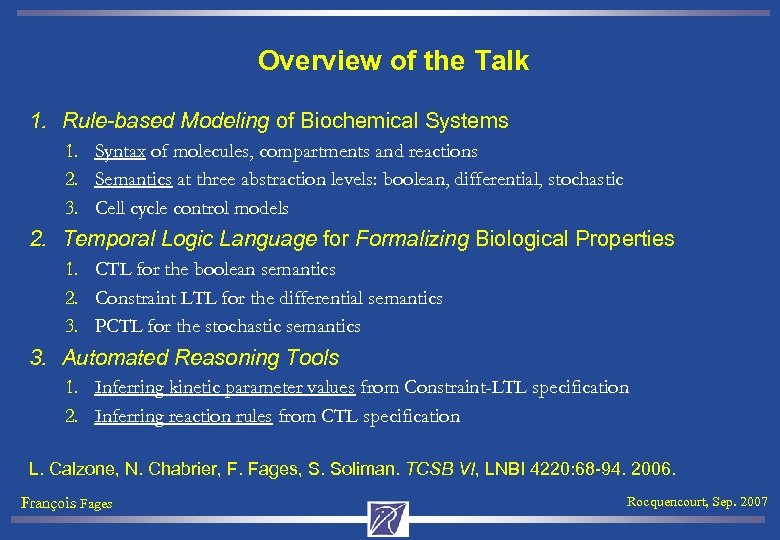 Overview of the Talk

1. Rule-based Modeling of Biochemical Systems
   1. Syntax of molecules, compartments and reactions
   2. Semantics at three abstraction levels: boolean, differential, stochastic
   3. Cell cycle control models
2. Temporal Logic Language for Formalizing Biological Properties
   1. CTL for the boolean semantics
   2. Constraint LTL for the differential semantics
   3. PCTL for the stochastic semantics
3. Automated Reasoning Tools
   1. Inferring kinetic parameter values from Constraint-LTL specification
   2. Inferring reaction rules from CTL specification

L. Calzone, N. Chabrier, F. Fages, S. Soliman. TCSB VI, LNBI 4220:68-94. 2006.

François Fages

Rocquencourt, Sep. 2007